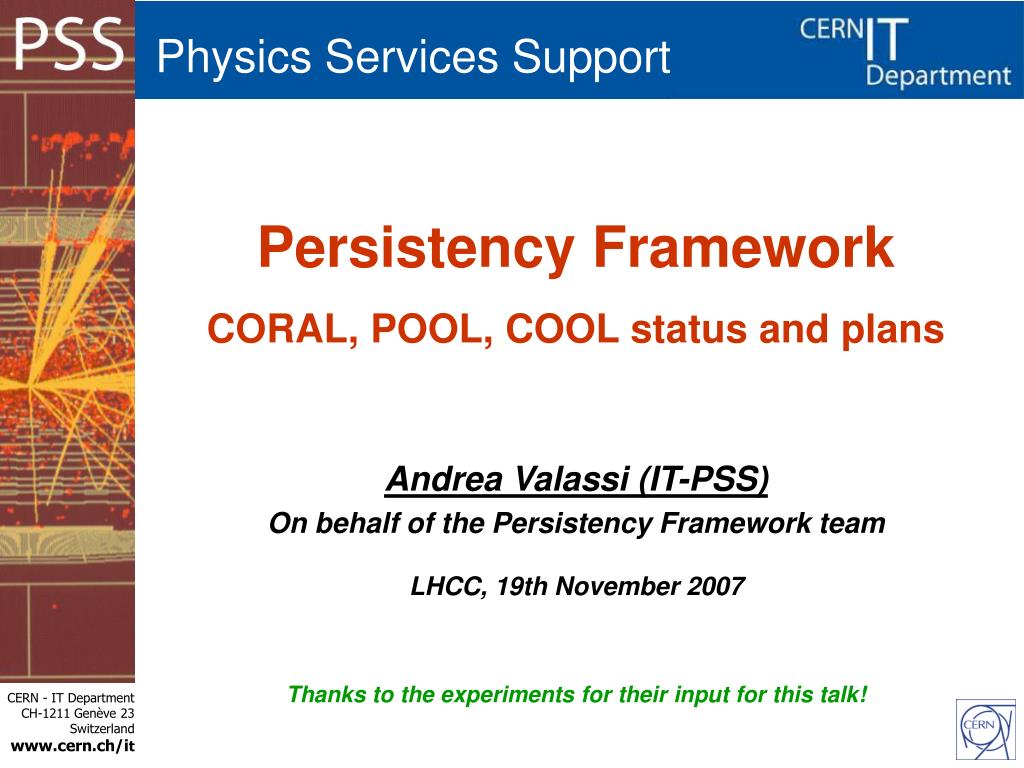 PSS

Physics Services Support

CERN IT Department

Persistency Framework

CORAL, POOL, COOL status and plans

Andrea Valassi (IT-PSS)

On behalf of the Persistency Framework team

LHCC, 19th November 2007

Thanks to the experiments for their input for this talk!

CERN - IT Department
CH-1211 Genève 23
Switzerland
www.cern.ch/it

CERN